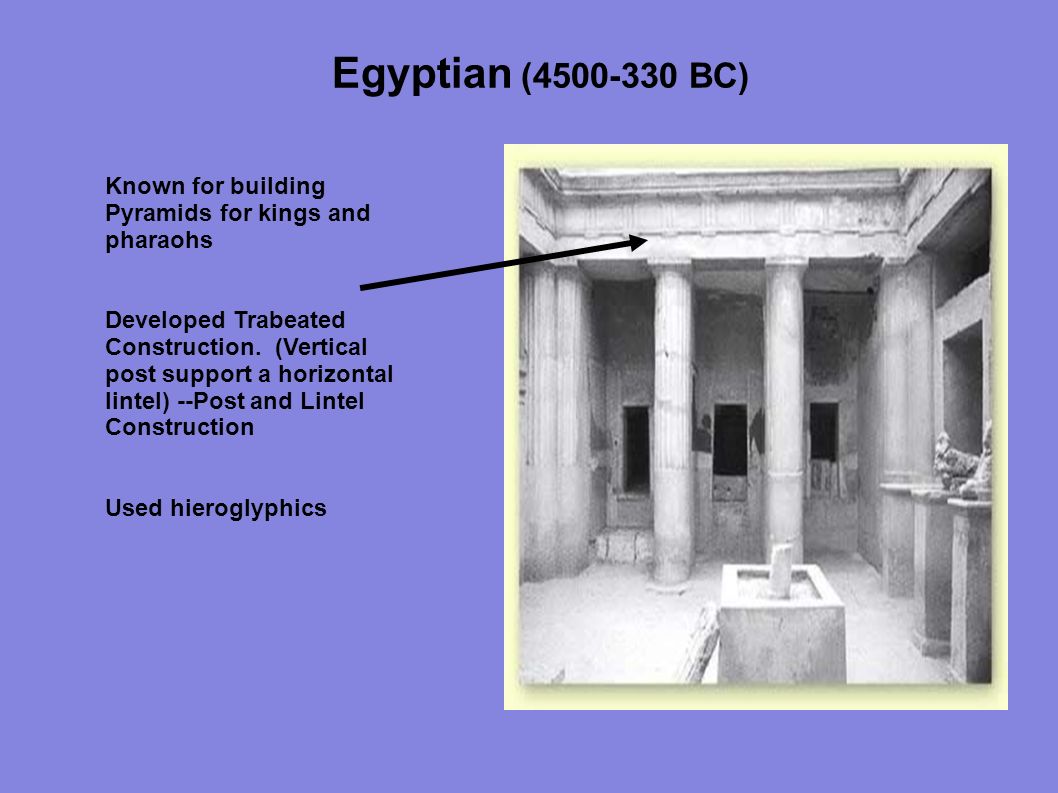 Egyptian (4500-330 BC)

Known for building Pyramids for kings and pharaohs

Developed Trabeated Construction. (Vertical post support a horizontal lintel) --Post and Lintel Construction

Used hieroglyphics